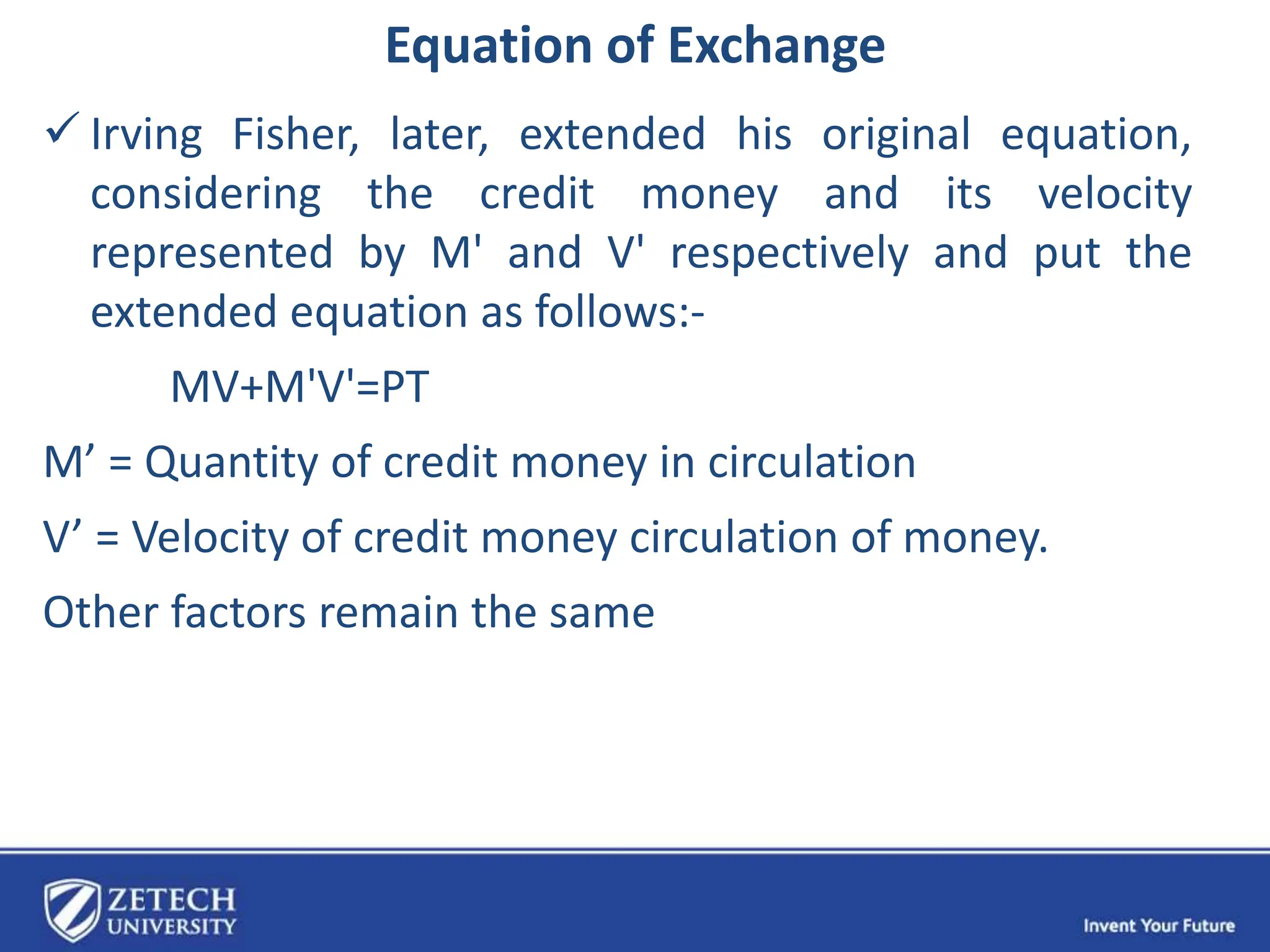 Equation of Exchange

✓ Irving Fisher, later, extended his original equation, considering the credit money and its velocity represented by M' and V' respectively and put the extended equation as follows:-

MV+M'V'=PT

M’ = Quantity of credit money in circulation

V’ = Velocity of credit money circulation of money.

Other factors remain the same

ZETECH UNIVERSITY

Invent Your Future